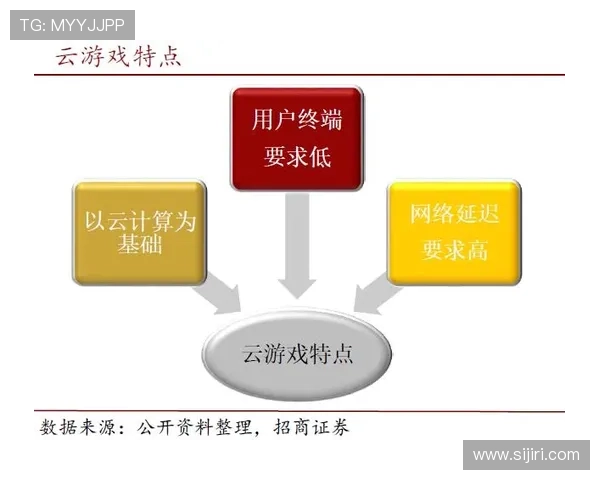 TG: MYYJJPP

云游戏特点

用户终端要求低

以云计算为基础

网络延迟要求高

云游戏特点

数据来源：公开资料整理，招商证券

www.sijiri.com